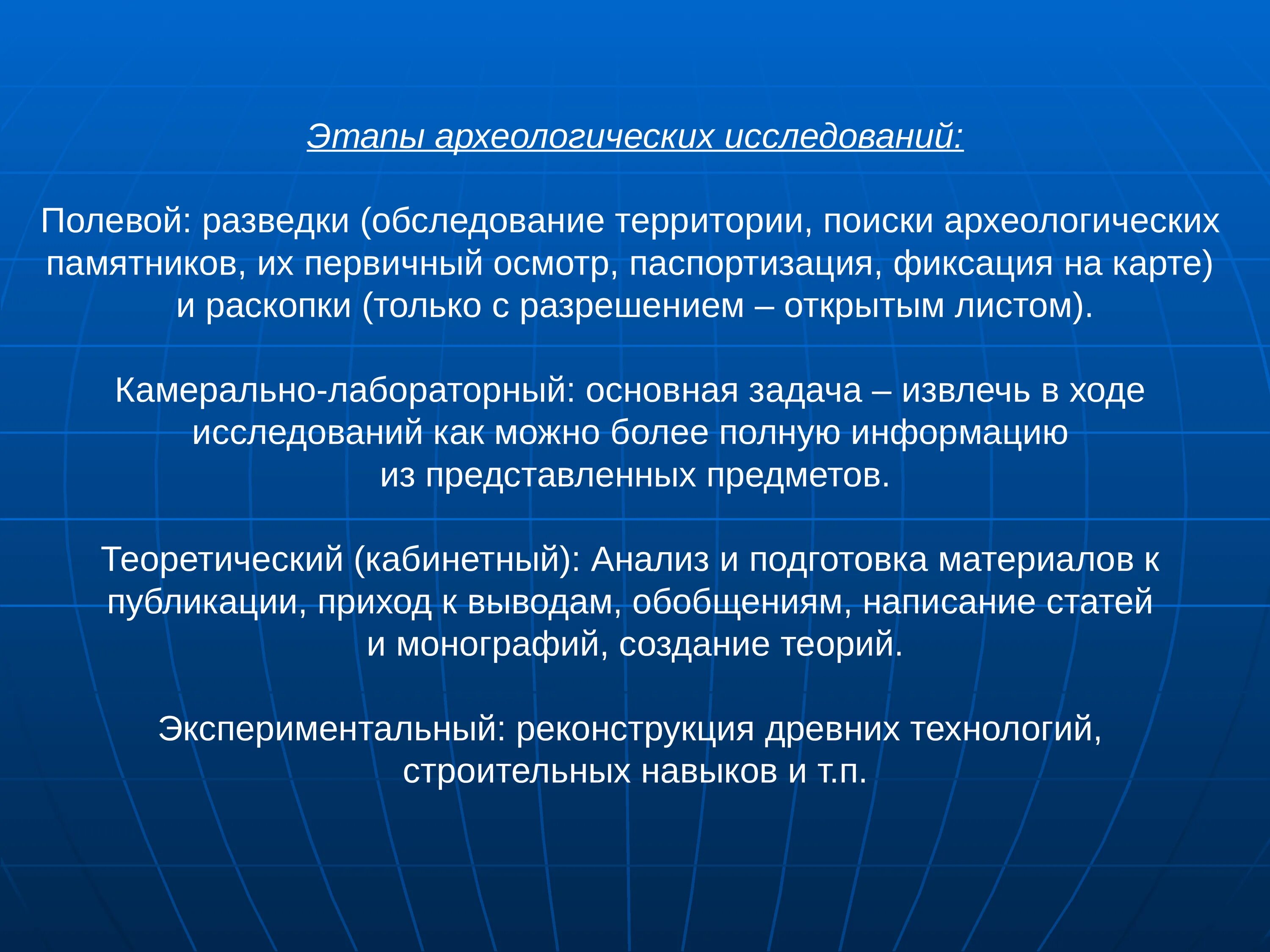 Этапы археологических исследований:

Полевой: разведки (обследование территории, поиски археологических памятников, их первичный осмотр, паспортизация, фиксация на карте) и раскопки (только с разрешением – открытым листом).

Камерально-лабораторный: основная задача – извлечь в ходе исследований как можно более полную информацию из представленных предметов.

Теоретический (кабинетный): Анализ и подготовка материалов к публикации, приход к выводам, обобщениям, написание статей и монографий, создание теорий.

Экспериментальный: реконструкция древних технологий, строительных навыков и т.п.